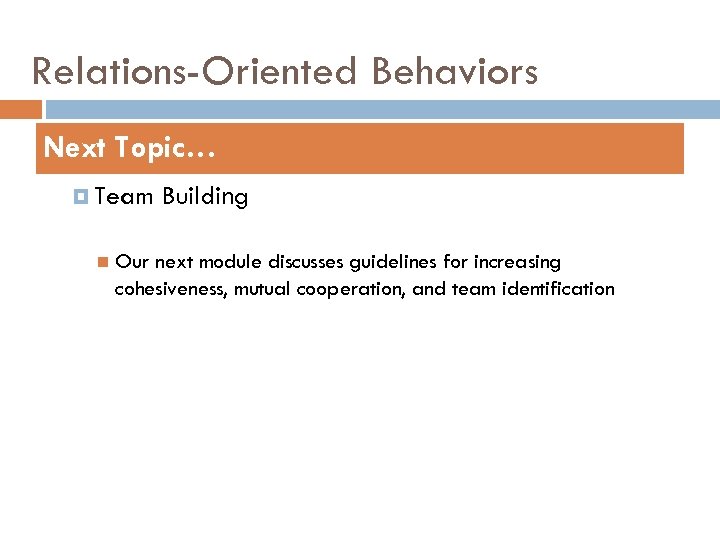 Relations-Oriented Behaviors

Next Topic…

Team Building

Our next module discusses guidelines for increasing cohesiveness, mutual cooperation, and team identification